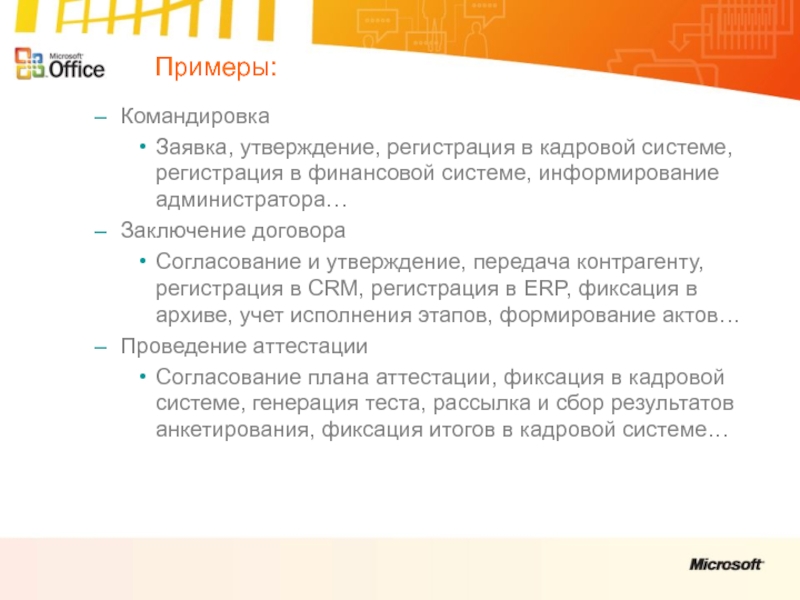 Microsoft Office

Примеры:

– Командировка

• Заявка, утверждение, регистрация в кадровой системе, регистрация в финансовой системе, информирование администратора…

– Заключение договора

• Согласование и утверждение, передача контрагенту, регистрация в CRM, регистрация в ERP, фиксация в архиве, учет исполнения этапов, формирование актов…

– Проведение аттестации

• Согласование плана аттестации, фиксация в кадровой системе, генерация теста, рассылка и сбор результатов анкетирования, фиксация итогов в кадровой системе…

Microsoft